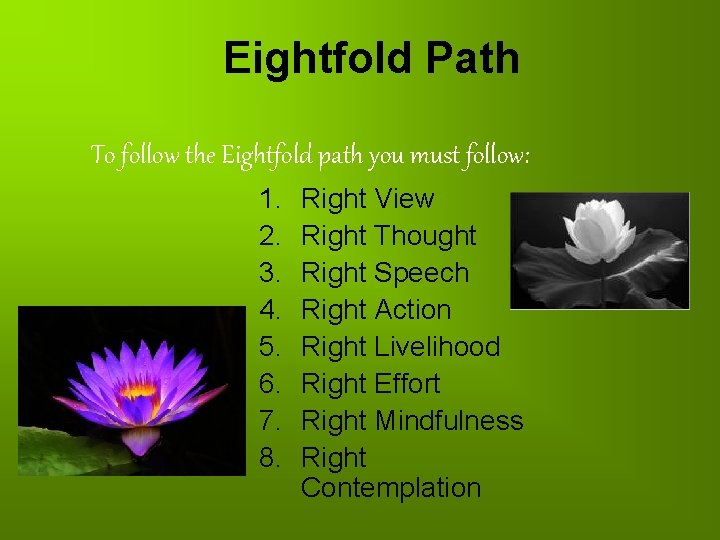 Eightfold Path

To follow the Eightfold path you must follow:

1. Right View
2. Right Thought
3. Right Speech
4. Right Action
5. Right Livelihood
6. Right Effort
7. Right Mindfulness
8. Right Contemplation